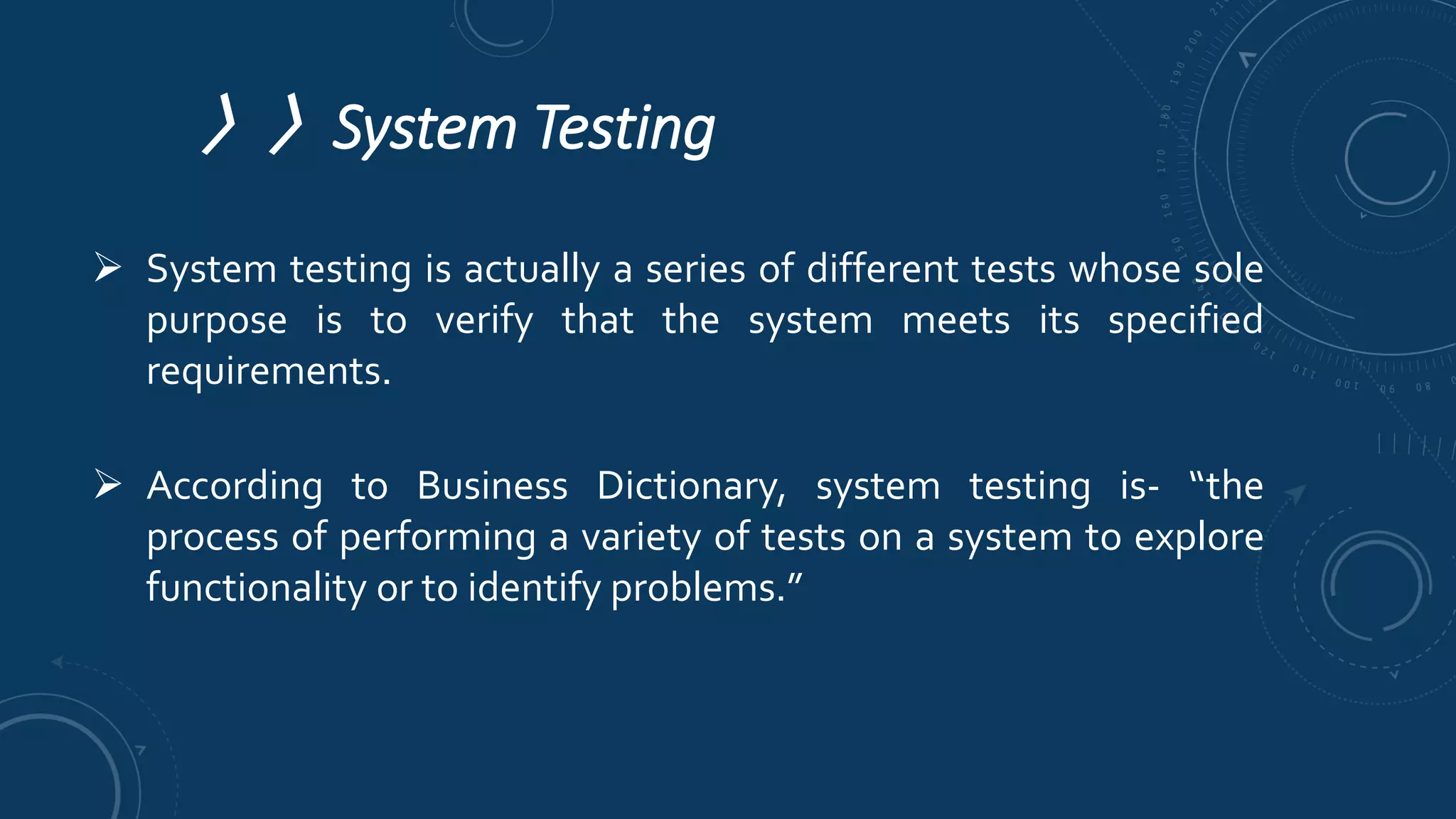 〉〉System Testing

➢ System testing is actually a series of different tests whose sole purpose is to verify that the system meets its specified requirements.

➢ According to Business Dictionary, system testing is- “the process of performing a variety of tests on a system to explore functionality or to identify problems.”